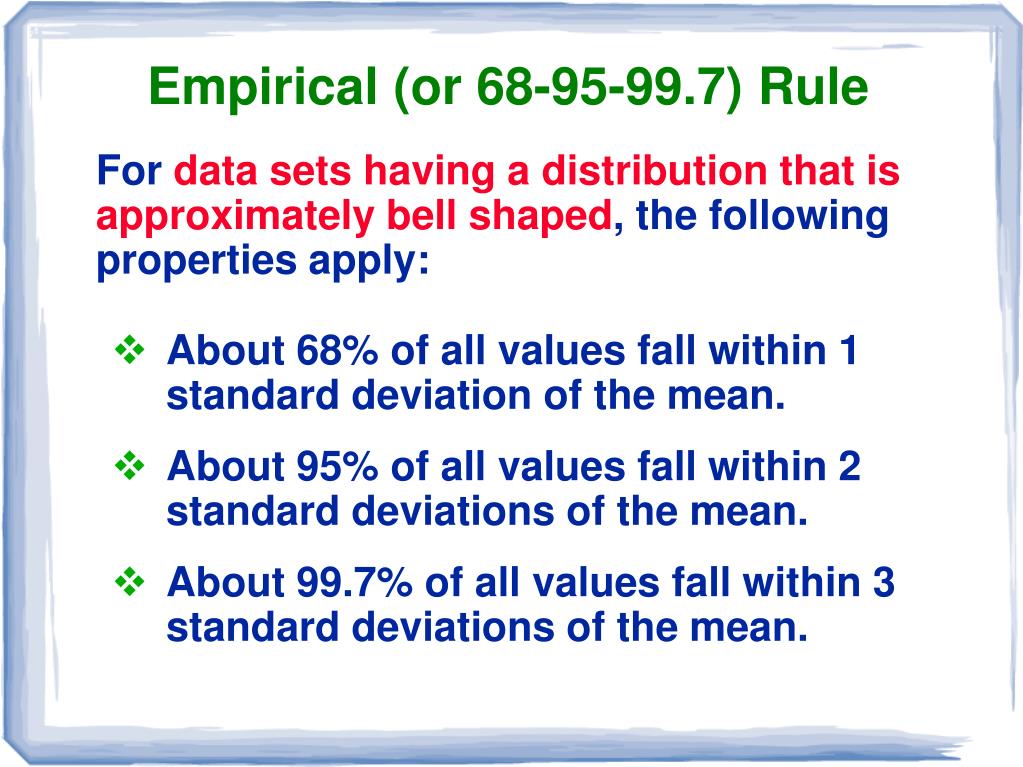 Empirical (or 68-95-99.7) Rule

For data sets having a distribution that is approximately bell shaped, the following properties apply:

❖ About 68% of all values fall within 1 standard deviation of the mean.

❖ About 95% of all values fall within 2 standard deviations of the mean.

❖ About 99.7% of all values fall within 3 standard deviations of the mean.